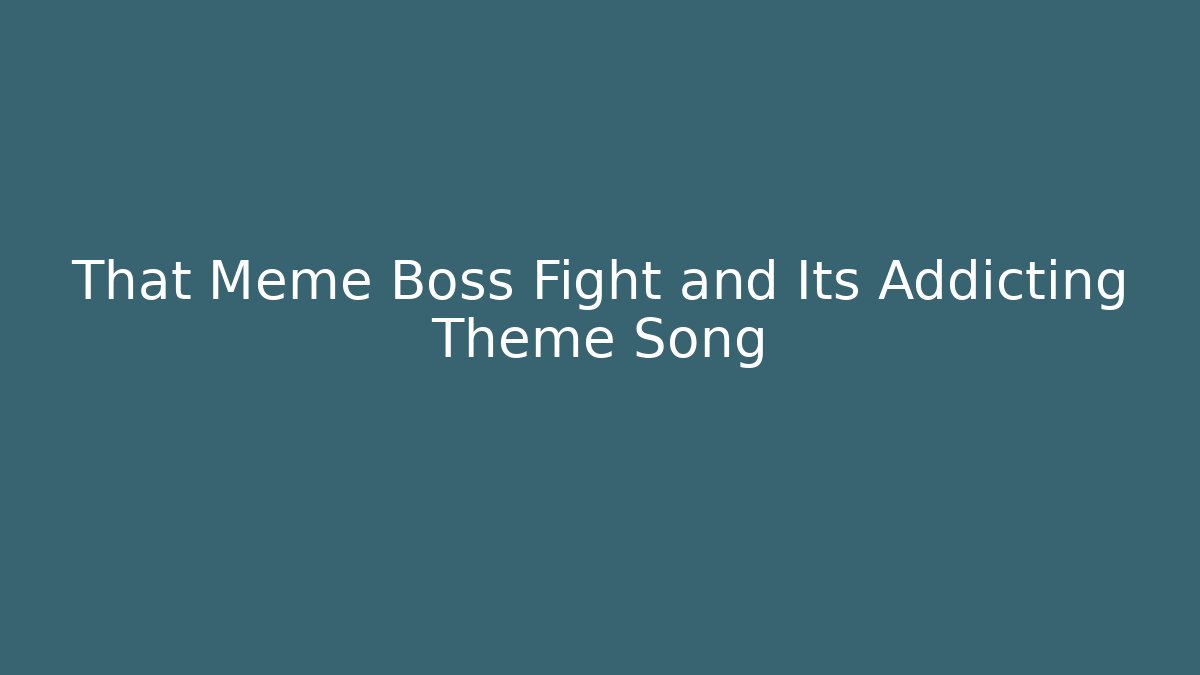 That Meme Boss Fight and Its Addicting Theme Song